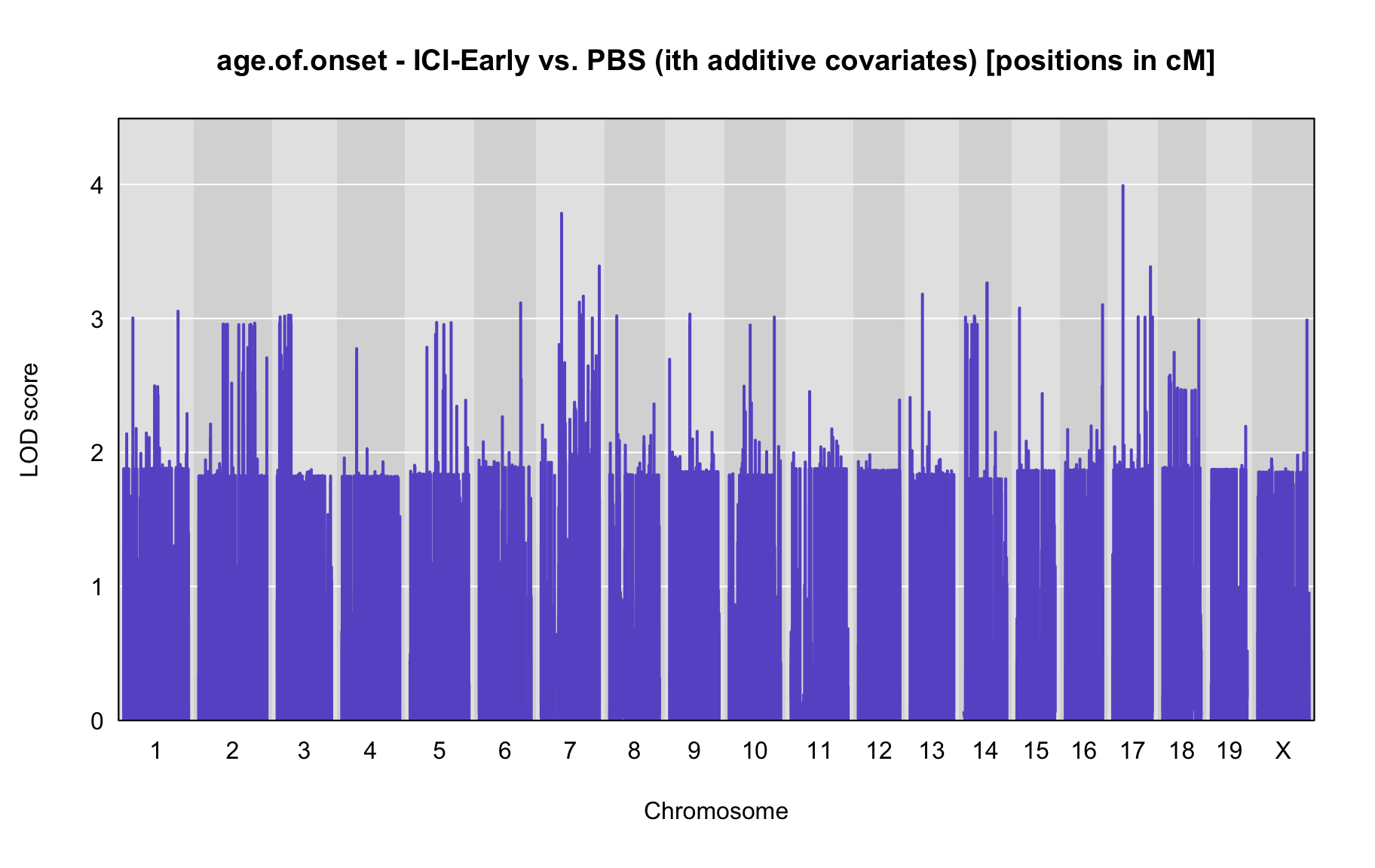 age.of.onset - ICI-Early vs. PBS (ith additive covariates) [positions in cM]

LOD score

4
3
2
1
0

1 2 3 4 5 6 7 8 9 10 11 12 13 14 15 16 17 18 19 X

Chromosome